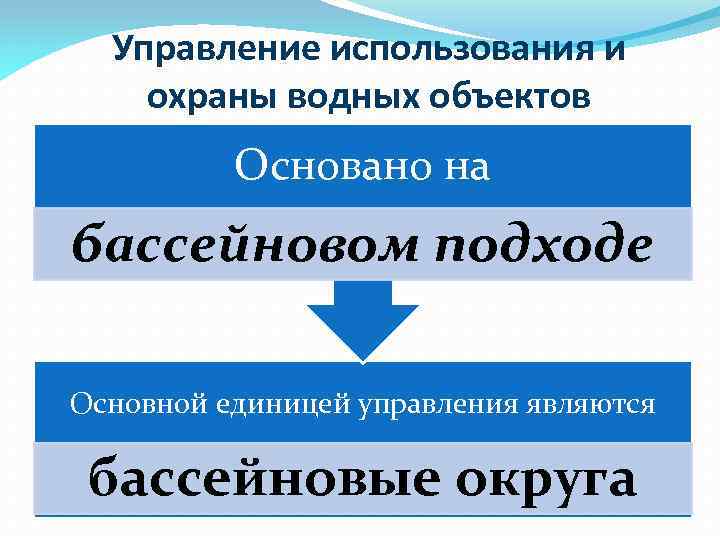 Управление использования и охраны водных объектов

Основано на

бассейновом подходе

Основной единицей управления являются

бассейновые округа